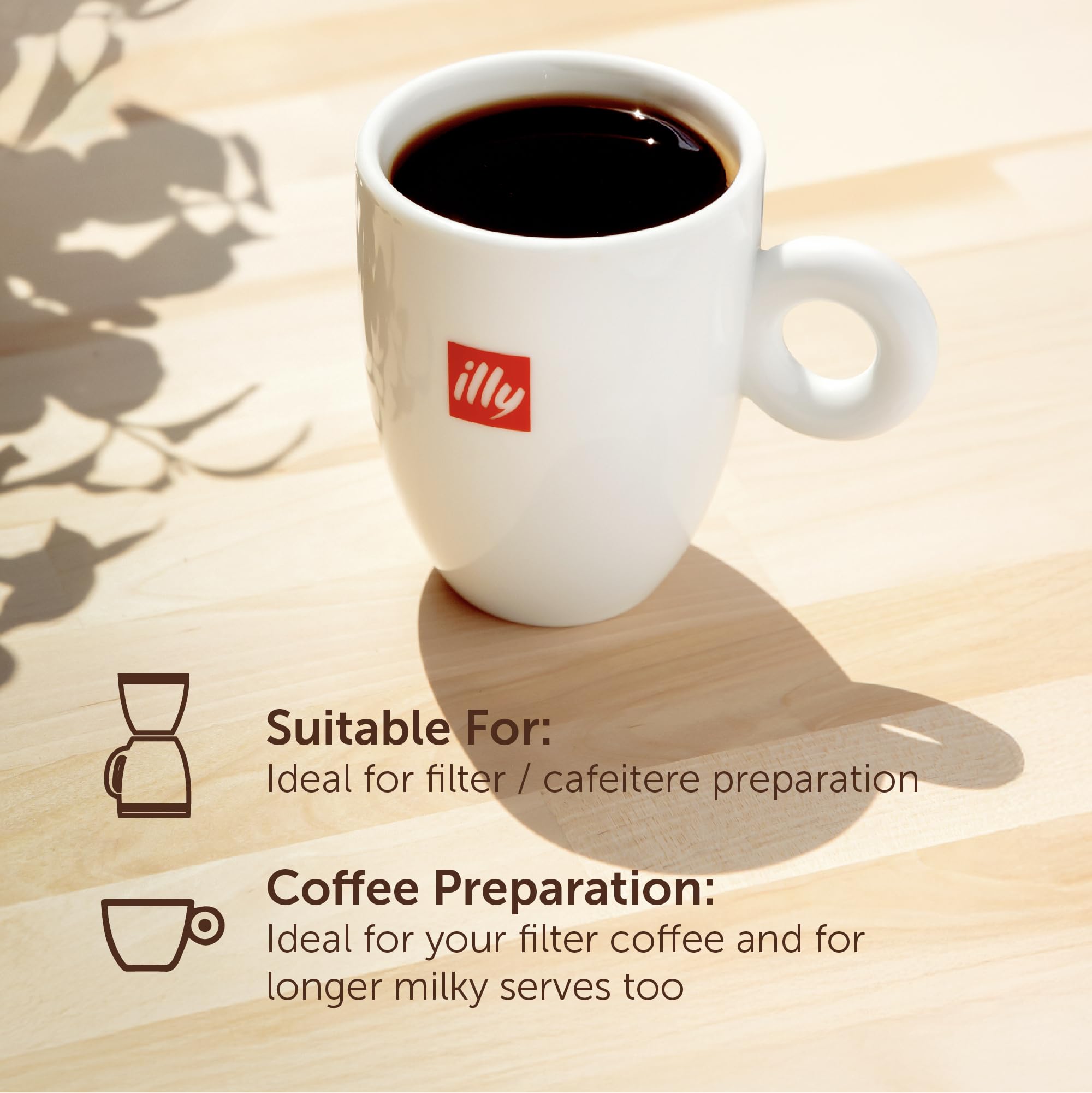 illy

Suitable For:
Ideal for filter / cafeitere preparation

Coffee Preparation:
Ideal for your filter coffee and for longer milky serves too